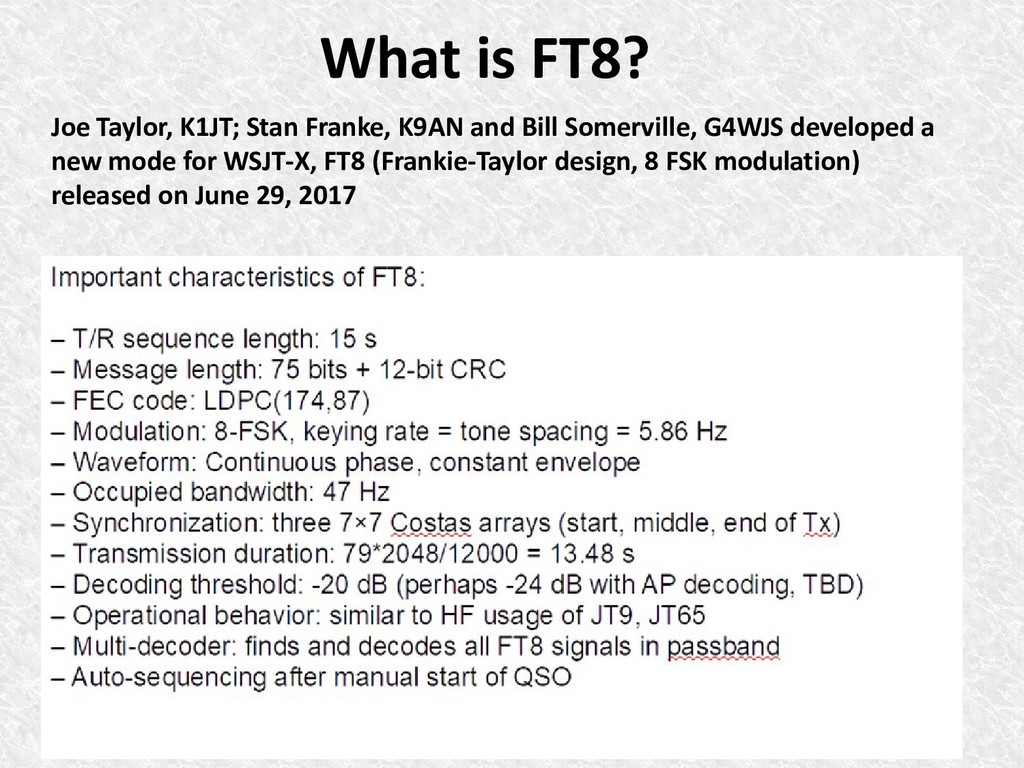 What is FT8?

Joe Taylor, K1JT; Stan Franke, K9AN and Bill Somerville, G4WJS developed a new mode for WSJT-X, FT8 (Frankie-Taylor design, 8 FSK modulation) released on June 29, 2017

Important characteristics of FT8:

– T/R sequence length: 15 s
– Message length: 75 bits + 12-bit CRC
– FEC code: LDPC(174,87)
– Modulation: 8-FSK, keying rate = tone spacing = 5.86 Hz
– Waveform: Continuous phase, constant envelope
– Occupied bandwidth: 47 Hz
– Synchronization: three 7×7 Costas arrays (start, middle, end of Tx)
– Transmission duration: 79*2048/12000 = 13.48 s
– Decoding threshold: -20 dB (perhaps -24 dB with AP decoding, TBD)
– Operational behavior: similar to HF usage of JT9, JT65
– Multi-decoder: finds and decodes all FT8 signals in passband
– Auto-sequencing after manual start of QSO